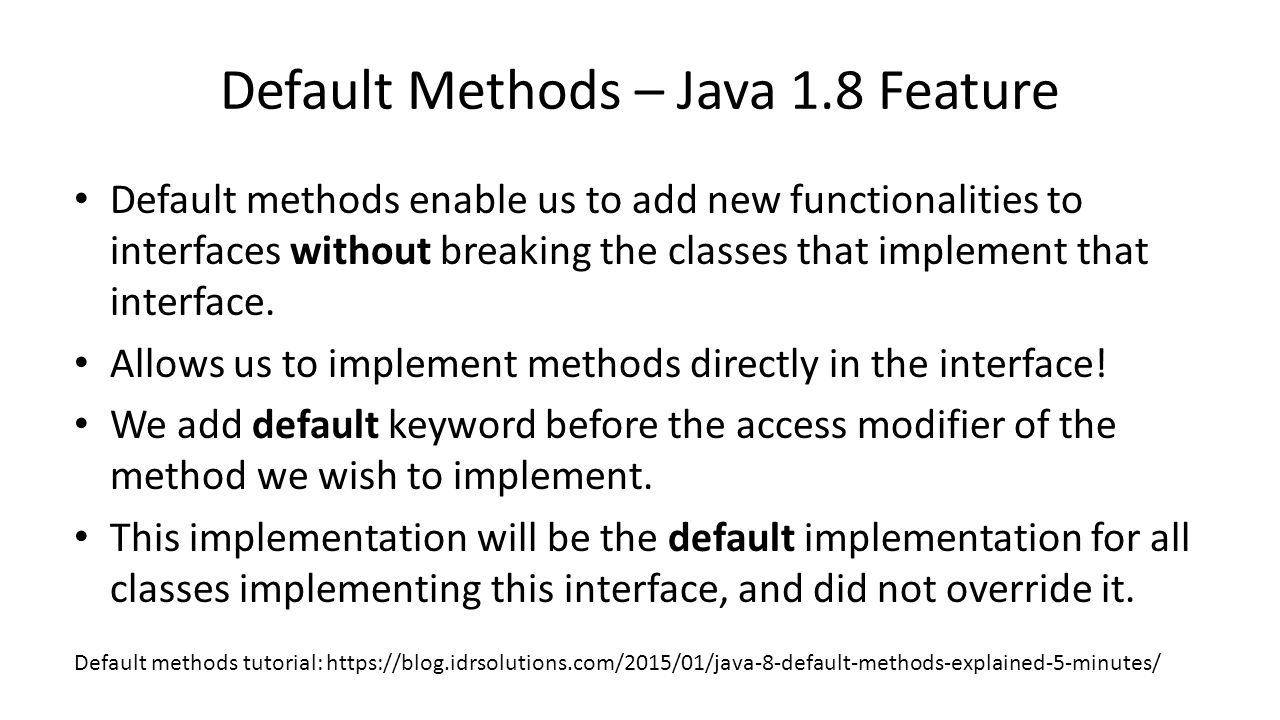 Default Methods – Java 1.8 Feature

• Default methods enable us to add new functionalities to interfaces without breaking the classes that implement that interface.

• Allows us to implement methods directly in the interface!

• We add default keyword before the access modifier of the method we wish to implement.

• This implementation will be the default implementation for all classes implementing this interface, and did not override it.

Default methods tutorial: https://blog.idrsolutions.com/2015/01/java-8-default-methods-explained-5-minutes/